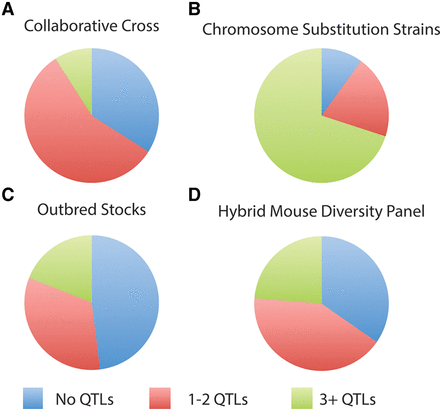 A

Collaborative Cross

B

Chromosome Substitution Strains

C

Outbred Stocks

D

Hybrid Mouse Diversity Panel

No QTLs 1-2 QTLs 3+ QTLs